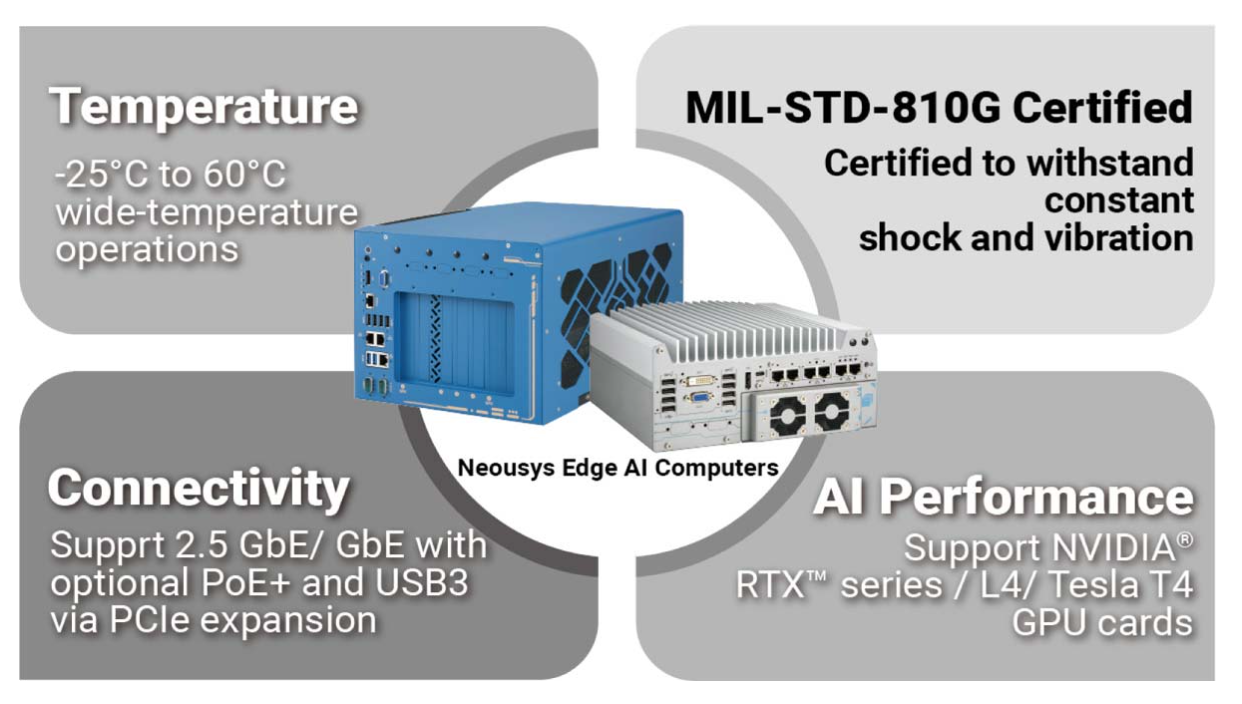 Temperature

-25°C to 60°C wide-temperature operations

MIL-STD-810G Certified

Certified to withstand constant shock and vibration

Neousys Edge AI Computers

Connectivity

Supprt 2.5 GbE/ GbE with optional PoE+ and USB3 via PCIe expansion

AI Performance

Support NVIDIA® RTX™ series / L4/ Tesla T4 GPU cards